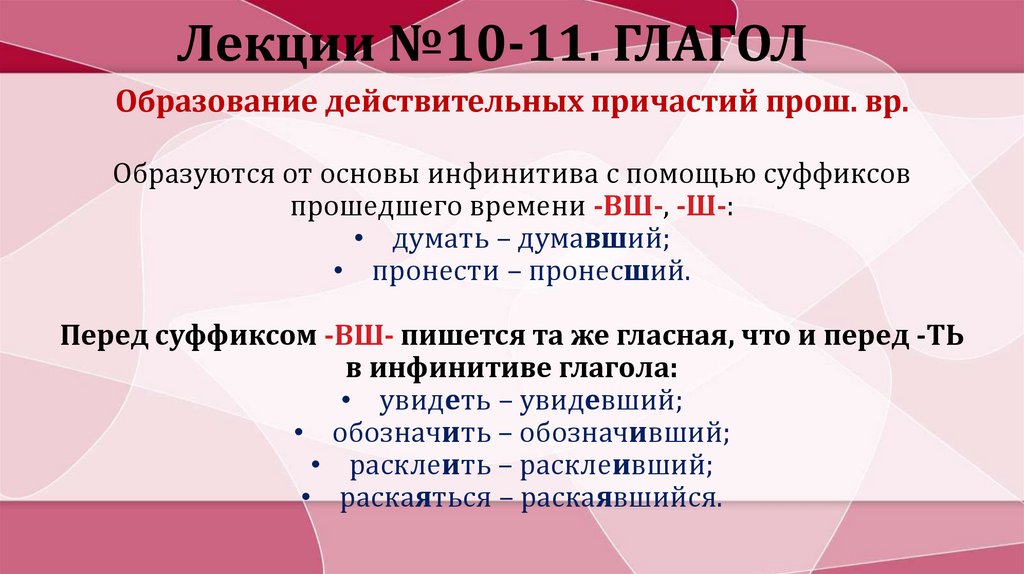 Лекции №10-11. ГЛАГОЛ

Образование действительных причастий прош. вр.

Образуются от основы инфинитива с помощью суффиксов прошедшего времени -ВШ-, -Ш-:
• думать – думавший;
• пронести – пронесший.

Перед суффиксом -ВШ- пишется та же гласная, что и перед -ТЬ в инфинитиве глагола:
• увидеть – увидевший;
• обозначить – обозначивший;
• расклеить – расклеивший;
• раскаяться – раскаявшийся.